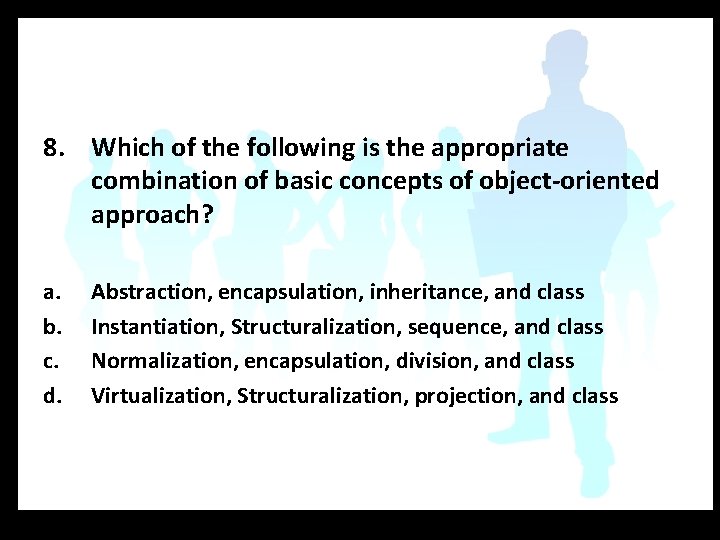 8. Which of the following is the appropriate combination of basic concepts of object-oriented approach?

a. Abstraction, encapsulation, inheritance, and class
b. Instantiation, Structuralization, sequence, and class
c. Normalization, encapsulation, division, and class
d. Virtualization, Structuralization, projection, and class